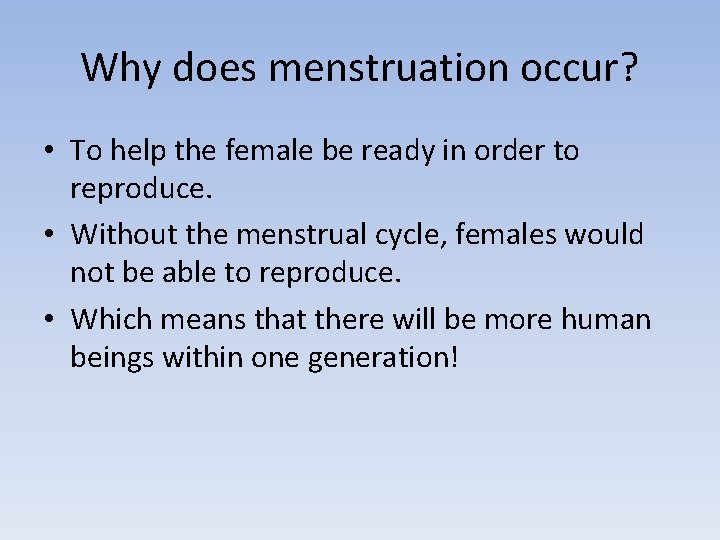 Why does menstruation occur?

• To help the female be ready in order to reproduce.

• Without the menstrual cycle, females would not be able to reproduce.

• Which means that there will be more human beings within one generation!